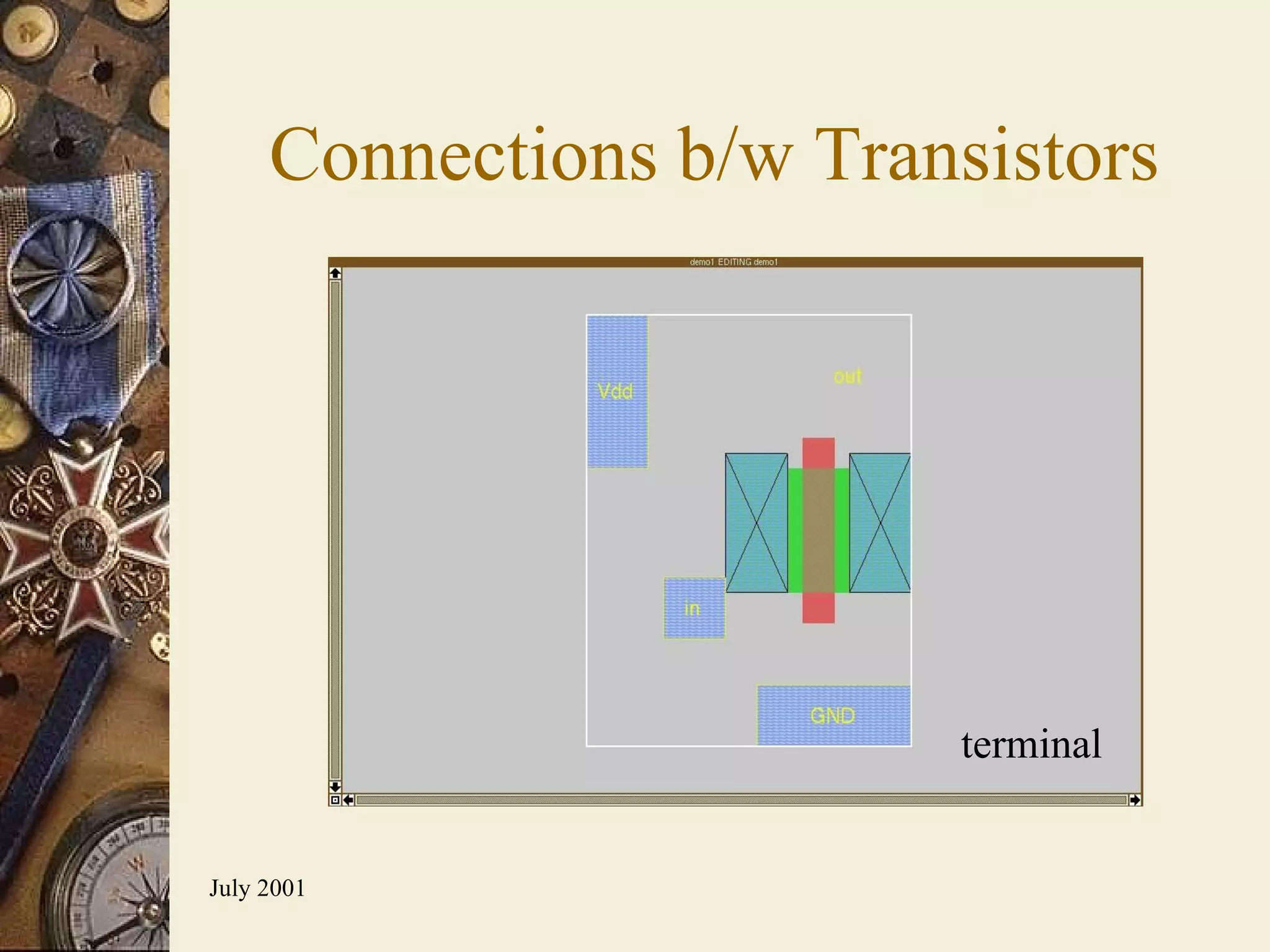 Connections b/w Transistors

demo1 EDITING demo1

Vdd

out

in

GND

terminal

July 2001